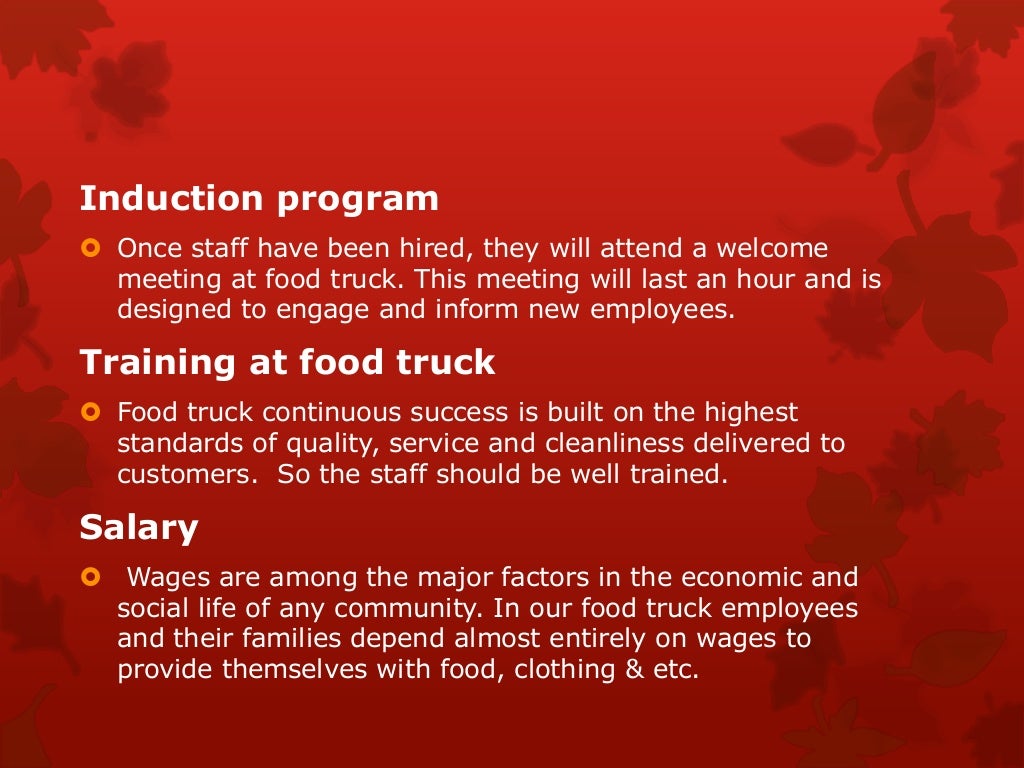 Induction program

Once staff have been hired, they will attend a welcome meeting at food truck. This meeting will last an hour and is designed to engage and inform new employees.

Training at food truck

Food truck continuous success is built on the highest standards of quality, service and cleanliness delivered to customers.  So the staff should be well trained.

Salary

Wages are among the major factors in the economic and social life of any community. In our food truck employees and their families depend almost entirely on wages to provide themselves with food, clothing & etc.